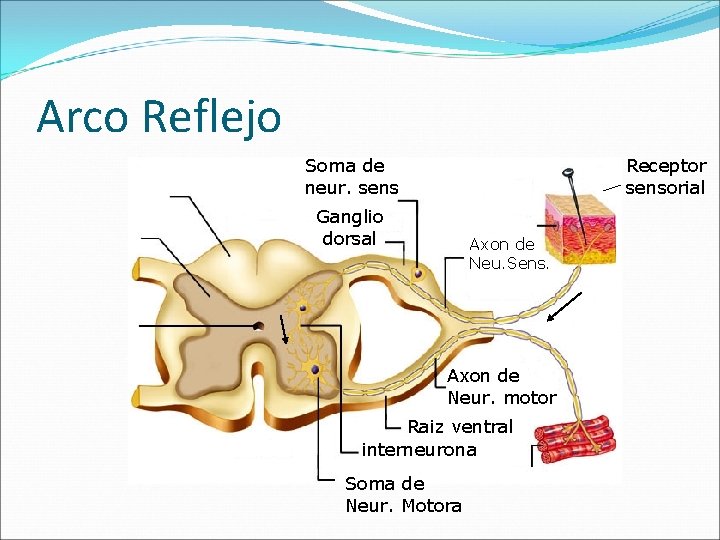 Arco Reflejo

Soma de neur. sens

Receptor sensorial

Ganglio dorsal

Axon de Neu.Sens.

Axon de Neur. motor

Raiz ventral

interneurona

Soma de Neur. Motora